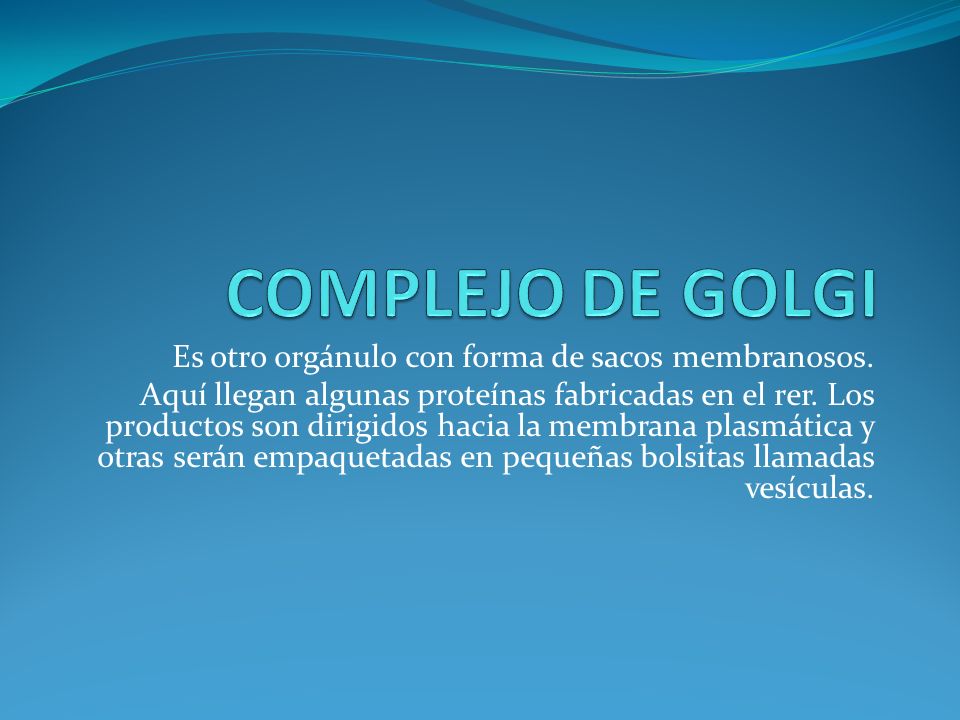 COMPLEJO DE GOLGI

Es otro orgánulo con forma de sacos membranosos.
Aquí llegan algunas proteínas fabricadas en el rer. Los productos son dirigidos hacia la membrana plasmática y otras serán empaquetadas en pequeñas bolsitas llamadas vesículas.